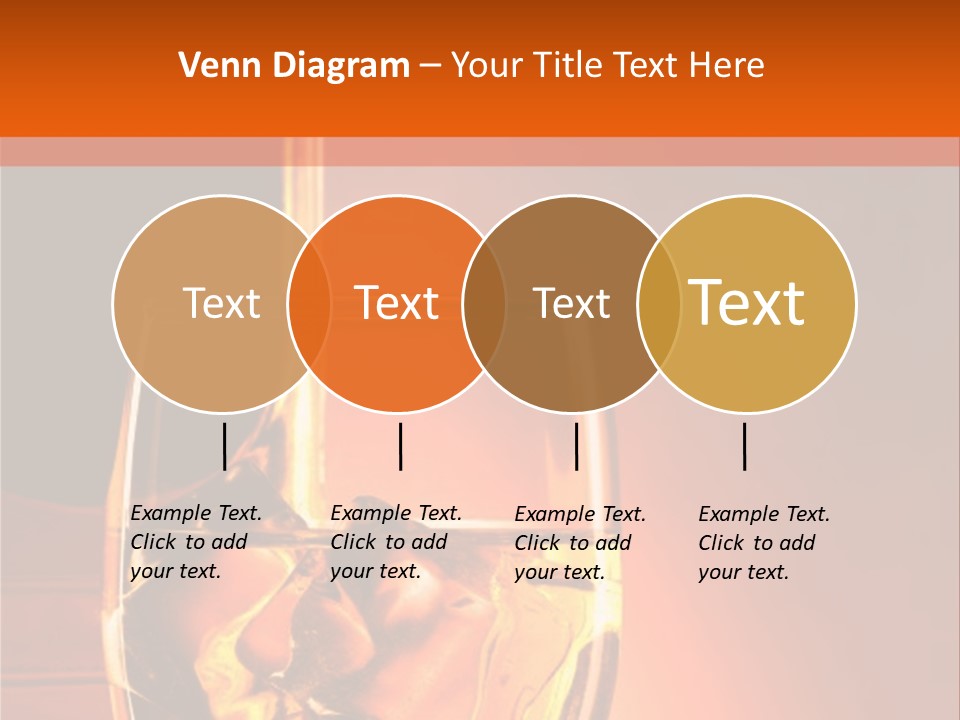 Venn Diagram – Your Title Text Here

Text

Text

Text

Text

Example Text. Click to add your text.

Example Text. Click to add your text.

Example Text. Click to add your text.

Example Text. Click to add your text.